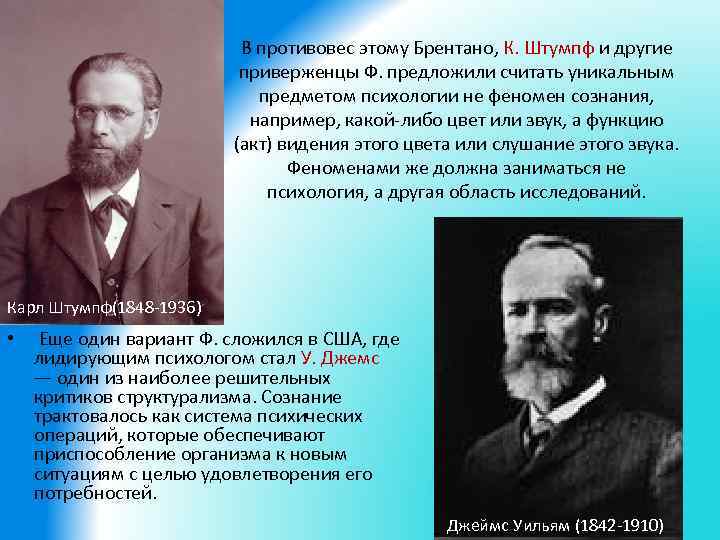 В противовес этому Брентано, К. Штумпф и другие приверженцы Ф. предложили считать уникальным предметом психологии не феномен сознания, например, какой-либо цвет или звук, а функцию (акт) видения этого цвета или слушание этого звука. Феноменами же должна заниматься не психология, а другая область исследований.

Карл Штумпф(1848-1936)

• Еще один вариант Ф. сложился в США, где лидирующим психологом стал У. Джемс — один из наиболее решительных критиков структурализма. Сознание трактовалось как система психических операций, которые обеспечивают приспособление организма к новым ситуациям с целью удовлетворения его потребностей.

Джеймс Уильям (1842-1910)